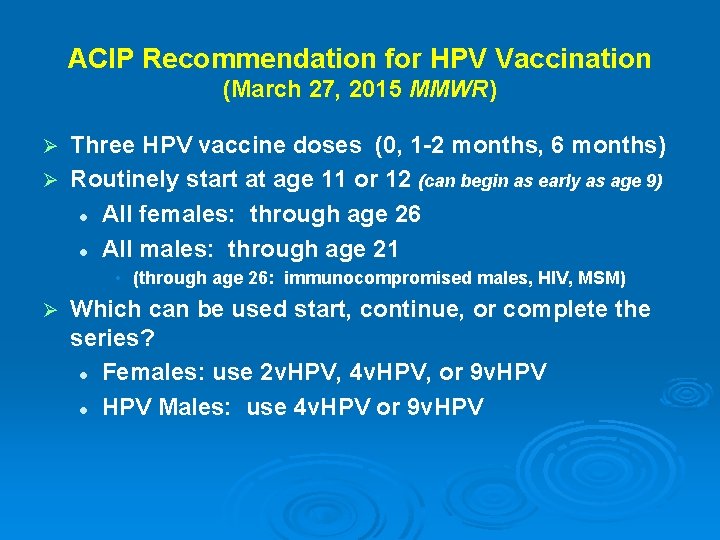 ACIP Recommendation for HPV Vaccination
(March 27, 2015 MMWR)

➢ Three HPV vaccine doses (0, 1-2 months, 6 months)
➢ Routinely start at age 11 or 12 (can begin as early as age 9)
• All females: through age 26
• All males: through age 21
• (through age 26: immunocompromised males, HIV, MSM)
➢ Which can be used start, continue, or complete the series?
• Females: use 2vHPV, 4vHPV, or 9vHPV
• HPV Males: use 4vHPV or 9vHPV